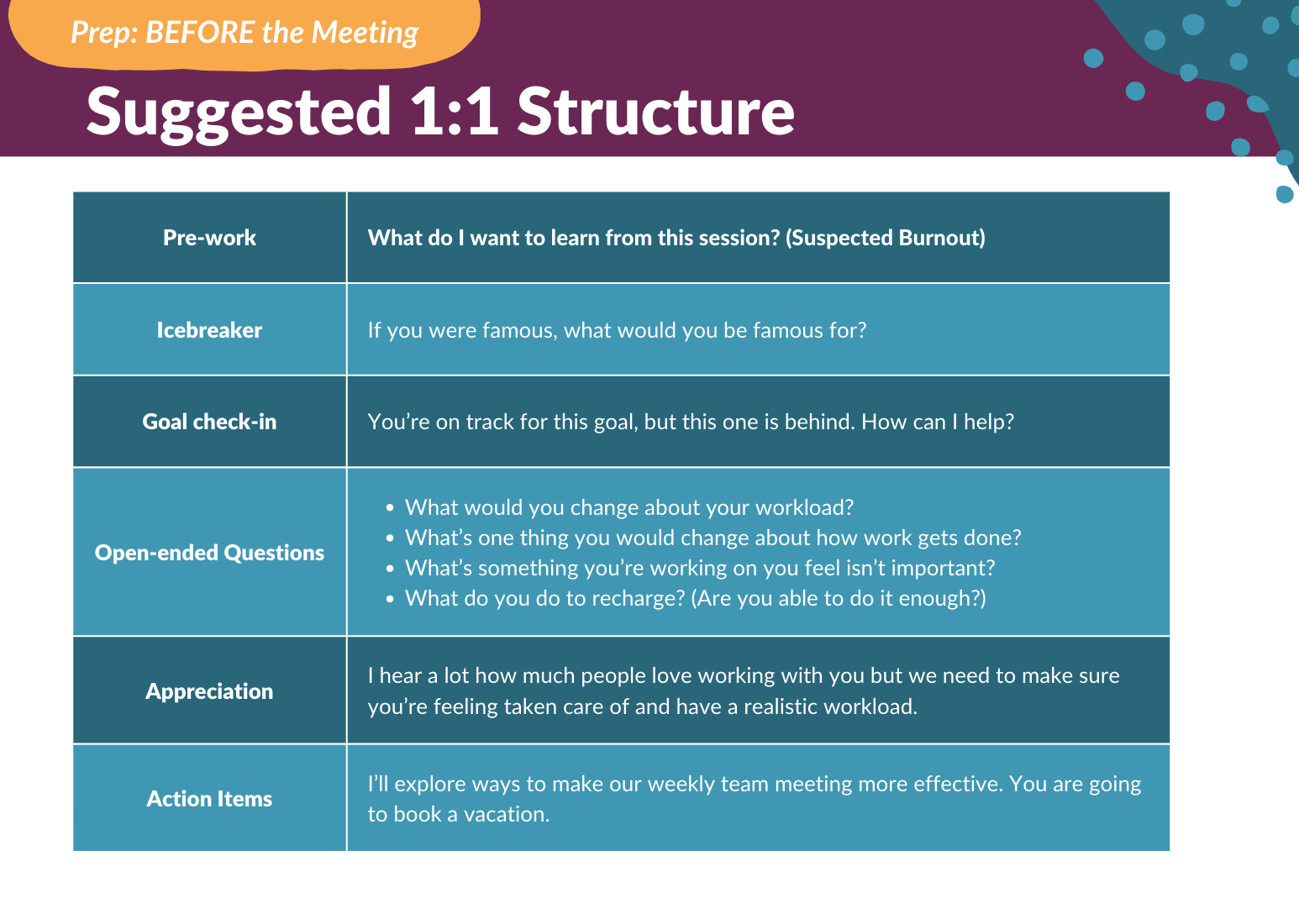 Prep: BEFORE the Meeting

Suggested 1:1 Structure

| Pre-work | What do I want to learn from this session? (Suspected Burnout) |
|---|---|
| Icebreaker | If you were famous, what would you be famous for? |
| Goal check-in | You're on track for this goal, but this one is behind. How can I help? |
| Open-ended Questions | • What would you change about your workload? • What's one thing you would change about how work gets done? • What's something you're working on you feel isn't important? • What do you do to recharge? (Are you able to do it enough?) |
| Appreciation | I hear a lot how much people love working with you but we need to make sure you're feeling taken care of and have a realistic workload. |
| Action Items | I'll explore ways to make our weekly team meeting more effective. You are going to book a vacation. |